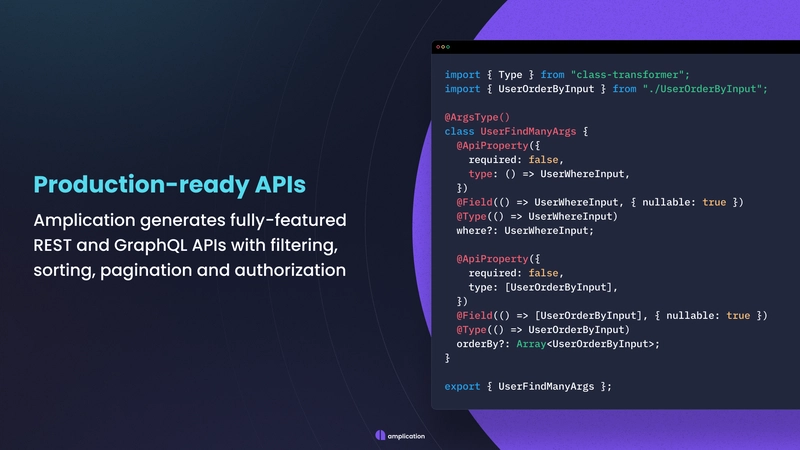 Production-ready APIs

Amplication generates fully-featured REST and GraphQL APIs with filtering, sorting, pagination and authorization

import { Type } from "class-transformer";
import { UserOrderByInput } from "./UserOrderByInput";

@ArgsType()
class UserFindManyArgs {
  @ApiProperty({
    required: false,
    type: () => UserWhereInput,
  })
  @Field(() => UserWhereInput, { nullable: true })
  @Type(() => UserWhereInput)
  where?: UserWhereInput;

  @ApiProperty({
    required: false,
    type: [UserOrderByInput],
  })
  @Field(() => [UserOrderByInput], { nullable: true })
  @Type(() => UserOrderByInput)
  orderBy?: Array<UserOrderByInput>;
}

export { UserFindManyArgs };

amplication